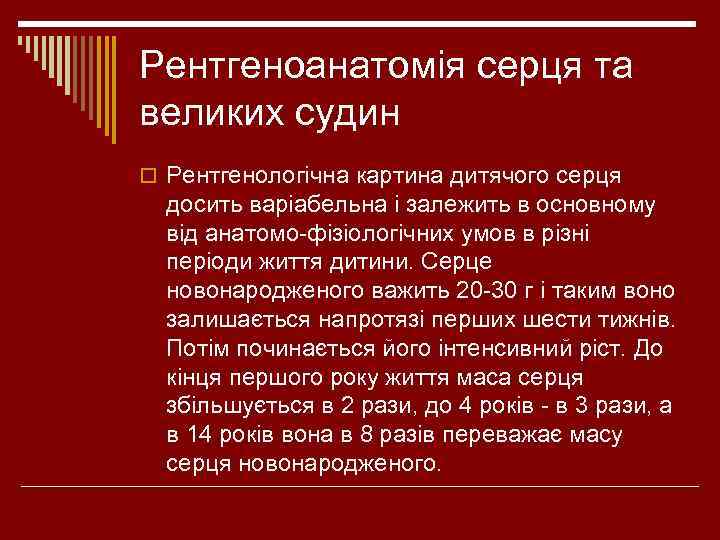 Рентгеноанатомія серця та великих судин

Рентгенологічна картина дитячого серця досить варіабельна і залежить в основному від анатомо-фізіологічних умов в різні періоди життя дитини. Серце новонародженого важить 20-30 г і таким воно залишається напротязі перших шести тижнів. Потім починається його інтенсивний ріст. До кінця першого року життя маса серця збільшується в 2 рази, до 4 років - в 3 рази, а в 14 років вона в 8 разів переважає масу серця новонародженого.